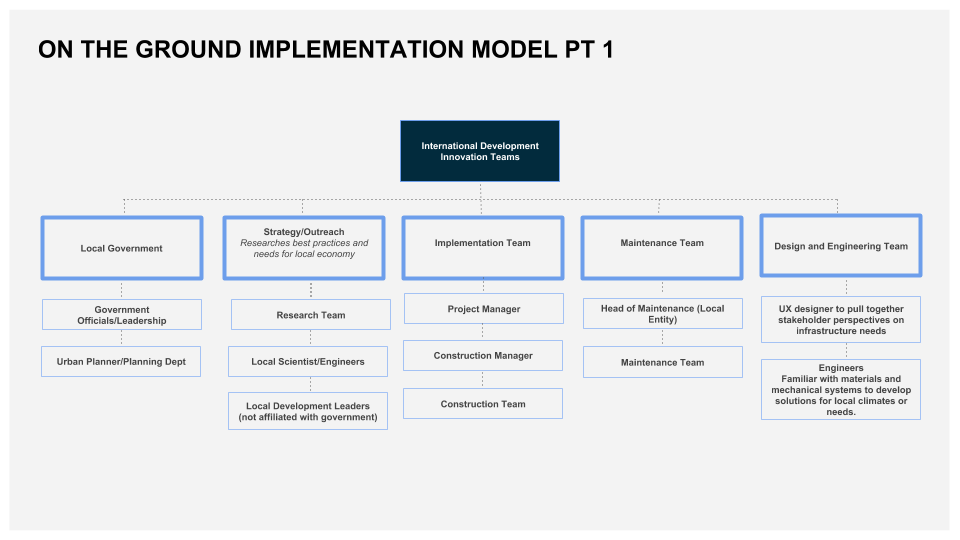 ON THE GROUND IMPLEMENTATION MODEL PT 1

International Development Innovation Teams

Local Government

Government Officials/Leadership

Urban Planner/Planning Dept

Strategy/Outreach
Researches best practices and needs for local economy

Research Team

Local Scientist/Engineers

Local Development Leaders (not affiliated with government)

Implementation Team

Project Manager

Construction Manager

Construction Team

Maintenance Team

Head of Maintenance (Local Entity)

Maintenance Team

Design and Engineering Team

UX designer to pull together stakeholder perspectives on infrastructure needs

Engineers
Familiar with materials and mechanical systems to develop solutions for local climates or needs.